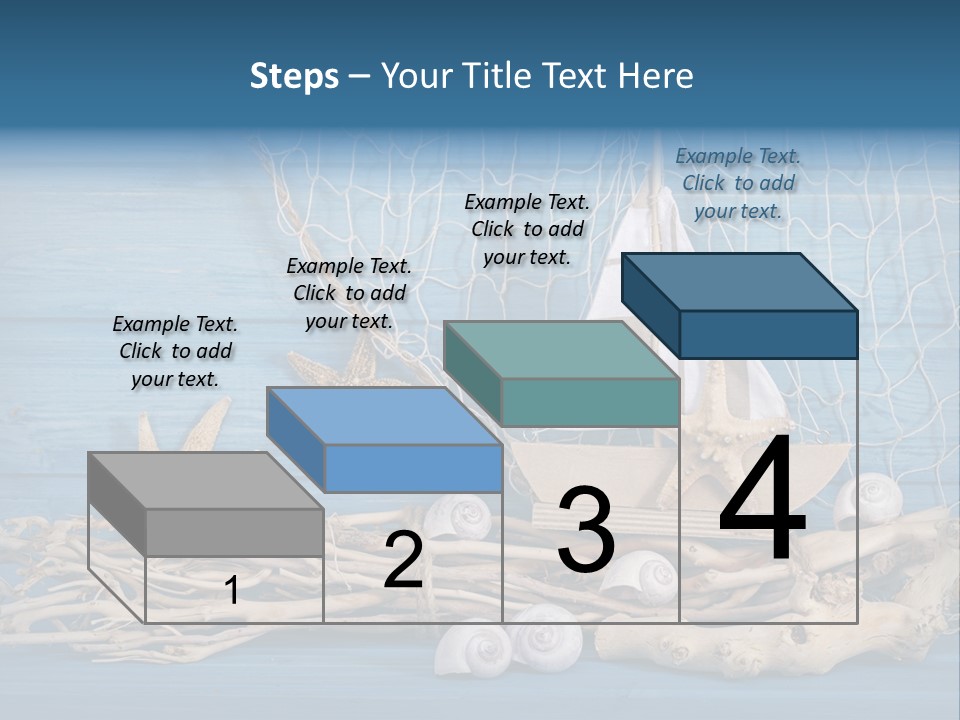 Steps – Your Title Text Here

Example Text. Click to add your text.

Example Text. Click to add your text.

Example Text. Click to add your text.

Example Text. Click to add your text.

1

2

3

4